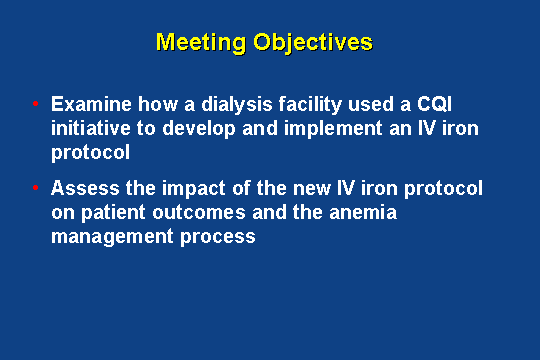 Meeting Objectives

• Examine how a dialysis facility used a CQI initiative to develop and implement an IV iron protocol

• Assess the impact of the new IV iron protocol on patient outcomes and the anemia management process